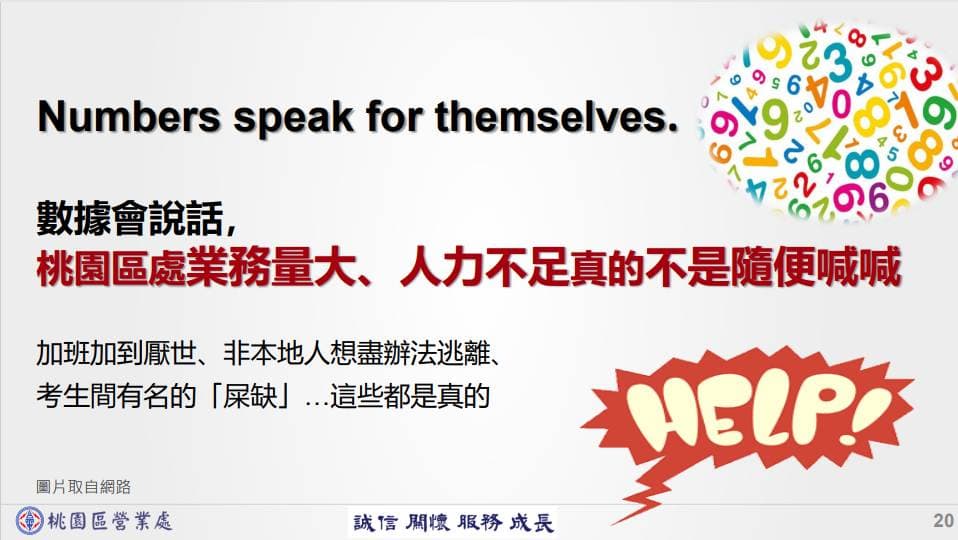 Numbers speak for themselves.

數據會說話,
桃園區處業務量大、人力不足真的不是隨便喊喊

加班加到厭世、非本地人想盡辦法逃離、
考生間有名的「屎缺」...這些都是真的

HELP!

圖片取自網路

桃園區營業處

誠信 關懷 服務 成長

20